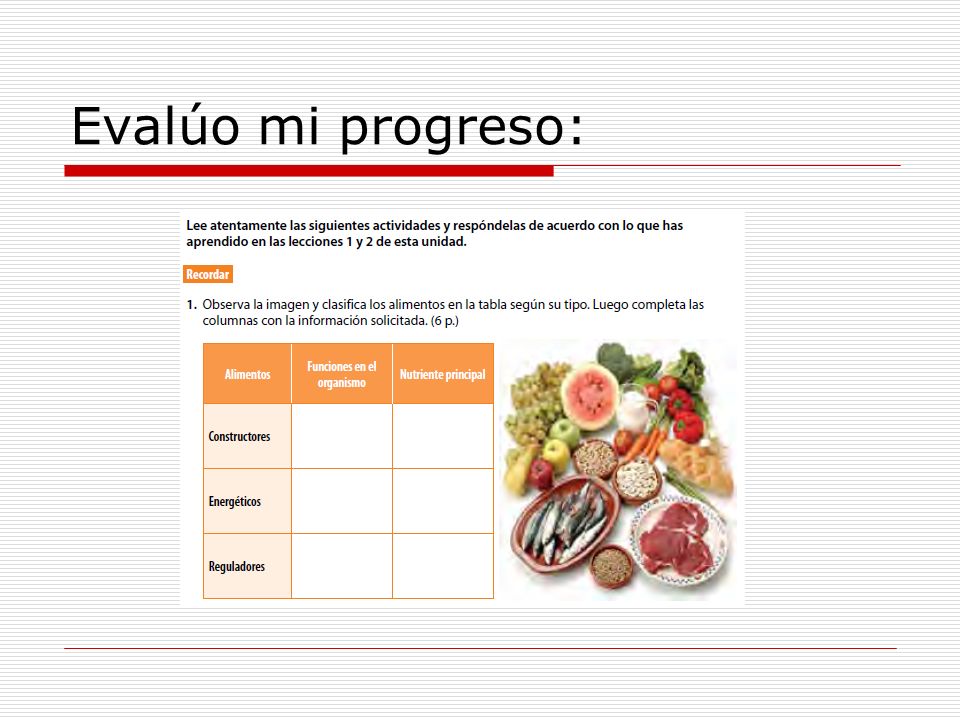 Evalúo mi progreso:

Lee atentamente las siguientes actividades y respóndelas de acuerdo con lo que has aprendido en las lecciones 1 y 2 de esta unidad.

Recordar

1. Observa la imagen y clasifica los alimentos en la tabla según su tipo. Luego completa las columnas con la información solicitada. (6 p.)

| Alimentos | Funciones en el organismo | Nutriente principal |
|---|---|---|
| Constructores | | |
| Energéticos | | |
| Reguladores | | |